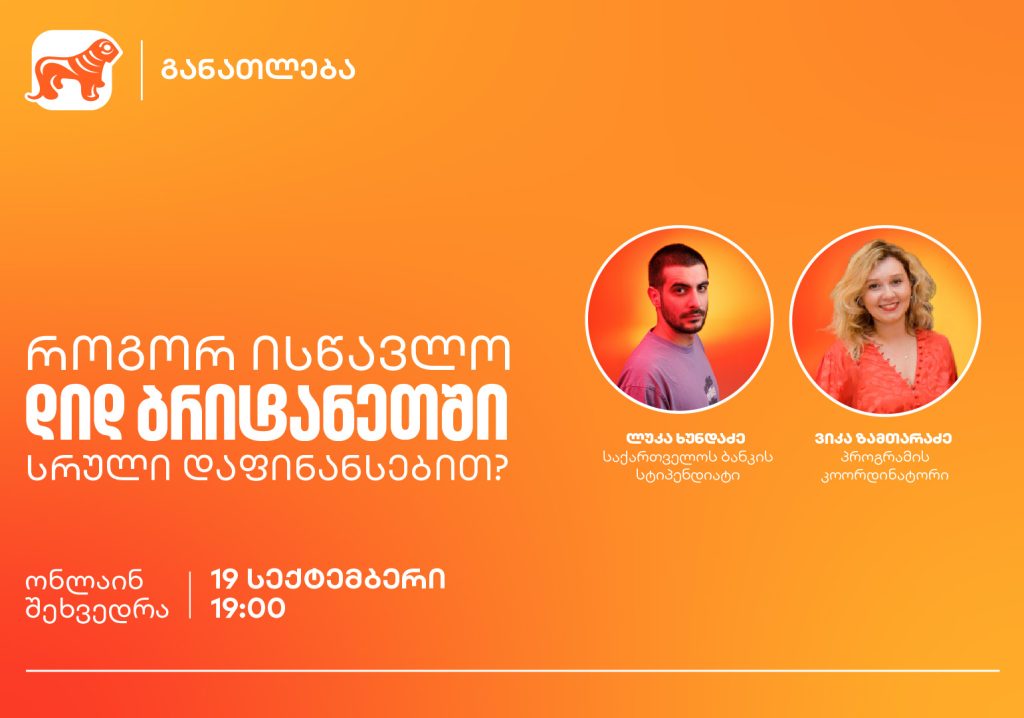 განათლება

როგორ ისწავლო დიდ ბრიტანეთში სრული დაფინანსებით?

ლუკა ხუნდაძე
საქართველოს ბანკის სტიპენდიატი

ვიკა ზამთარაძე
პროგრამის კოორდინატორი

ონლაინ შეხვედრა

19 სექტემბერი
19:00